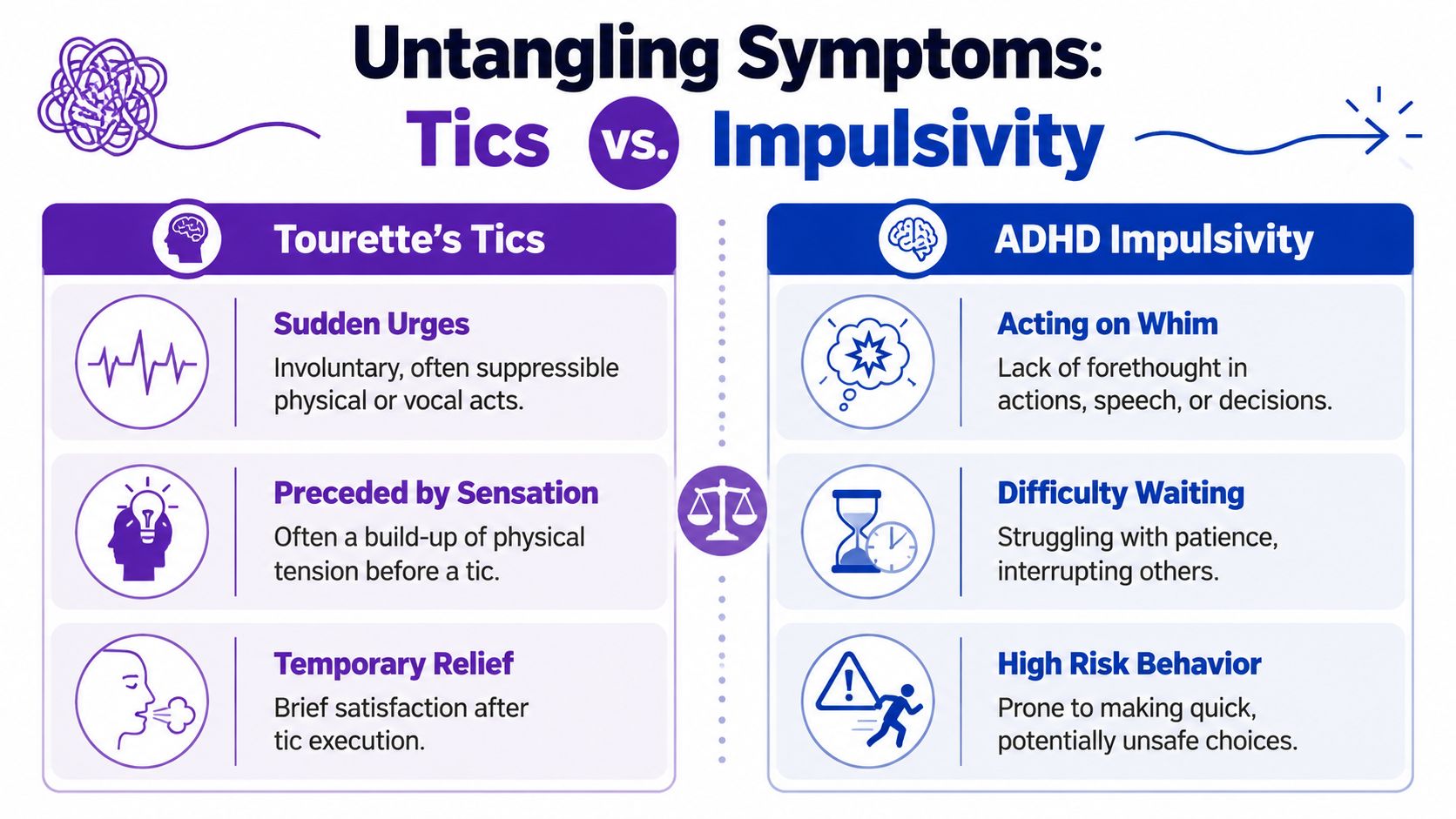 Untangling Symptoms:
Tics vs. Impulsivity

Tourette's Tics

Sudden Urges
Involuntary, often suppressible physical or vocal acts.

Preceded by Sensation
Often a build-up of physical tension before a tic.

Temporary Relief
Brief satisfaction after tic execution.

ADHD Impulsivity

Acting on Whim
Lack of forethought in actions, speech, or decisions.

Difficulty Waiting
Struggling with patience, interrupting others.

High Risk Behavior
Prone to making quick, potentially unsafe choices.